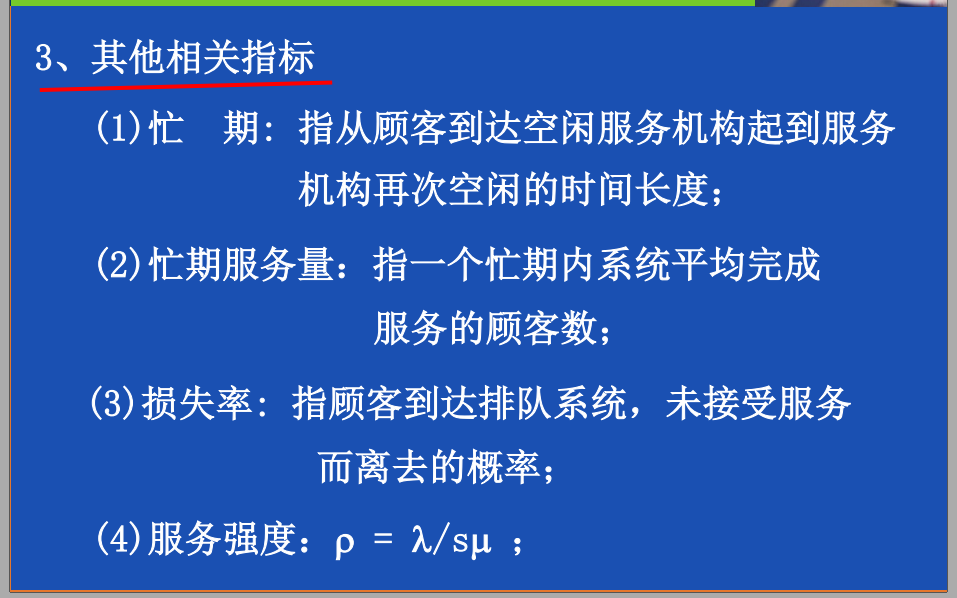 3、其他相关指标

(1)忙　期：指从顾客到达空闲服务机构起到服务机构再次空闲的时间长度；

(2)忙期服务量：指一个忙期内系统平均完成服务的顾客数；

(3)损失率：指顾客到达排队系统，未接受服务而离去的概率；

(4)服务强度：$\rho = \lambda/s\mu$ ；